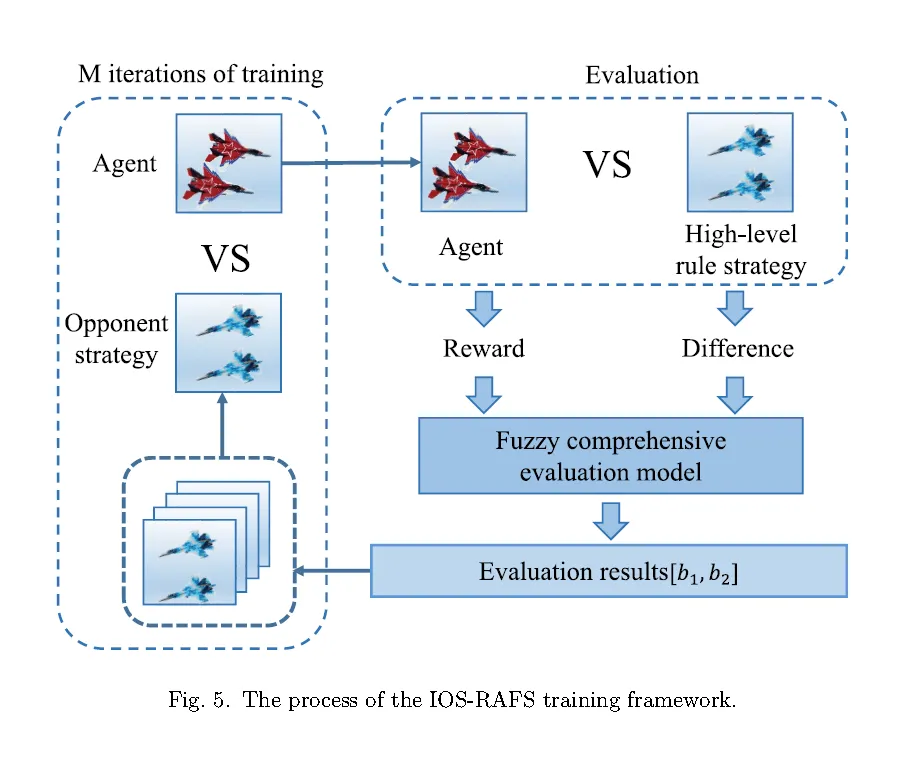 M iterations of training

Agent

VS

Opponent strategy

Evaluation

Agent

VS

High-level rule strategy

Reward

Difference

Fuzzy comprehensive evaluation model

Evaluation results$[b_1, b_2]$

Fig. 5. The process of the IOS-RAFS training framework.